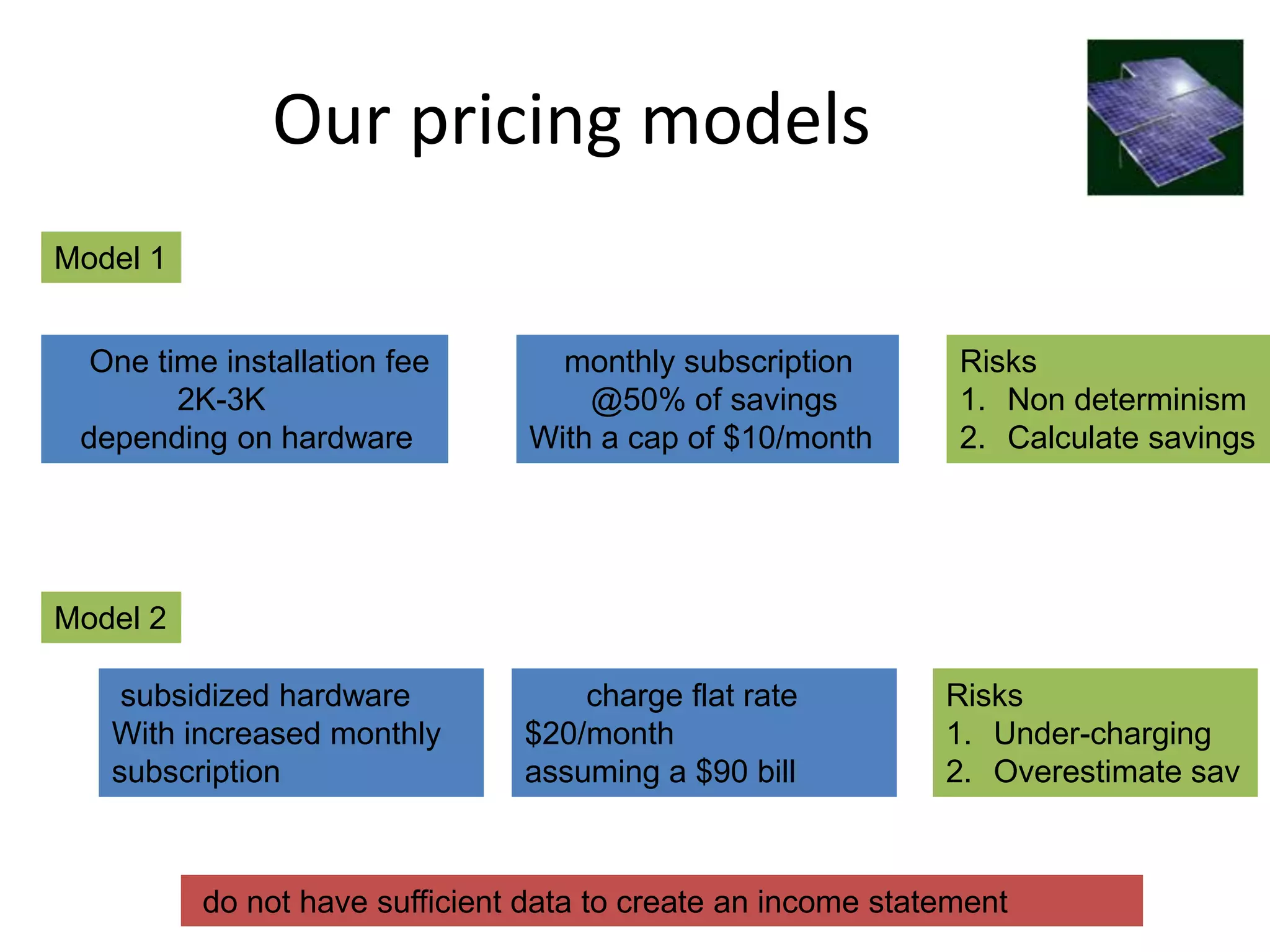 Our pricing models

Model 1

One time installation fee
2K-3K
depending on hardware

monthly subscription
@50% of savings
With a cap of \$10/month

Risks
1. Non determinism
2. Calculate savings

Model 2

subsidized hardware
With increased monthly subscription

charge flat rate
\$20/month
assuming a \$90 bill

Risks
1. Under-charging
2. Overestimate sav

do not have sufficient data to create an income statement